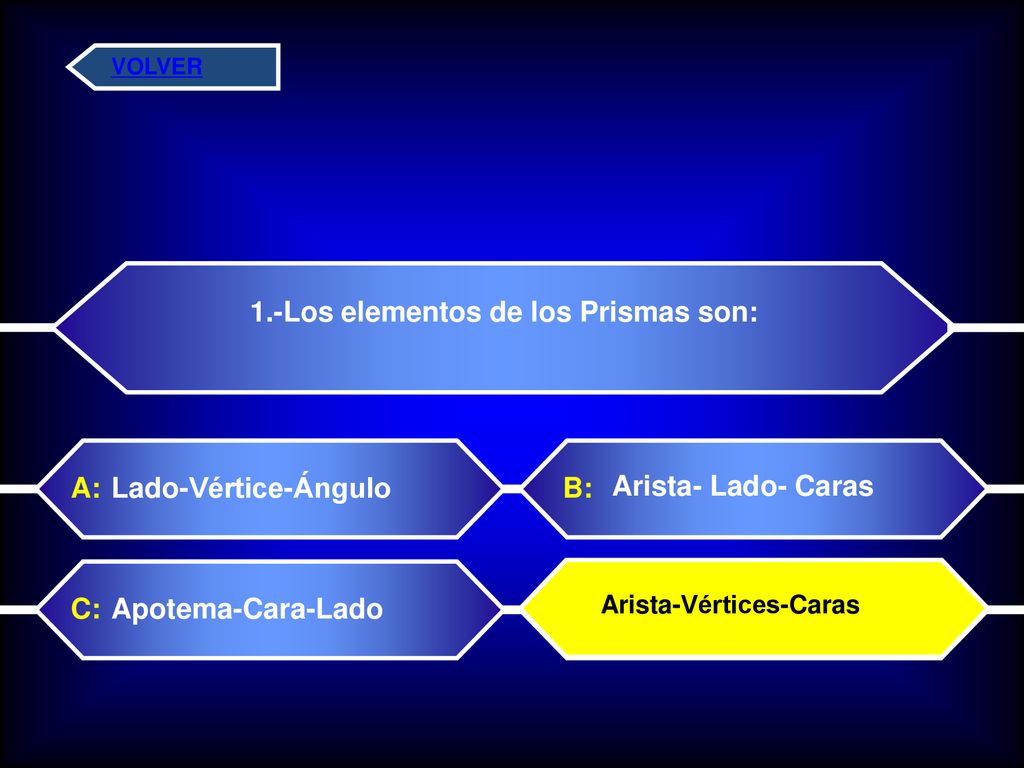 VOLVER

1.-Los elementos de los Prismas son:

A: Lado-Vértice-Ángulo

B: Arista- Lado- Caras

C: Apotema-Cara-Lado

Arista-Vértices-Caras